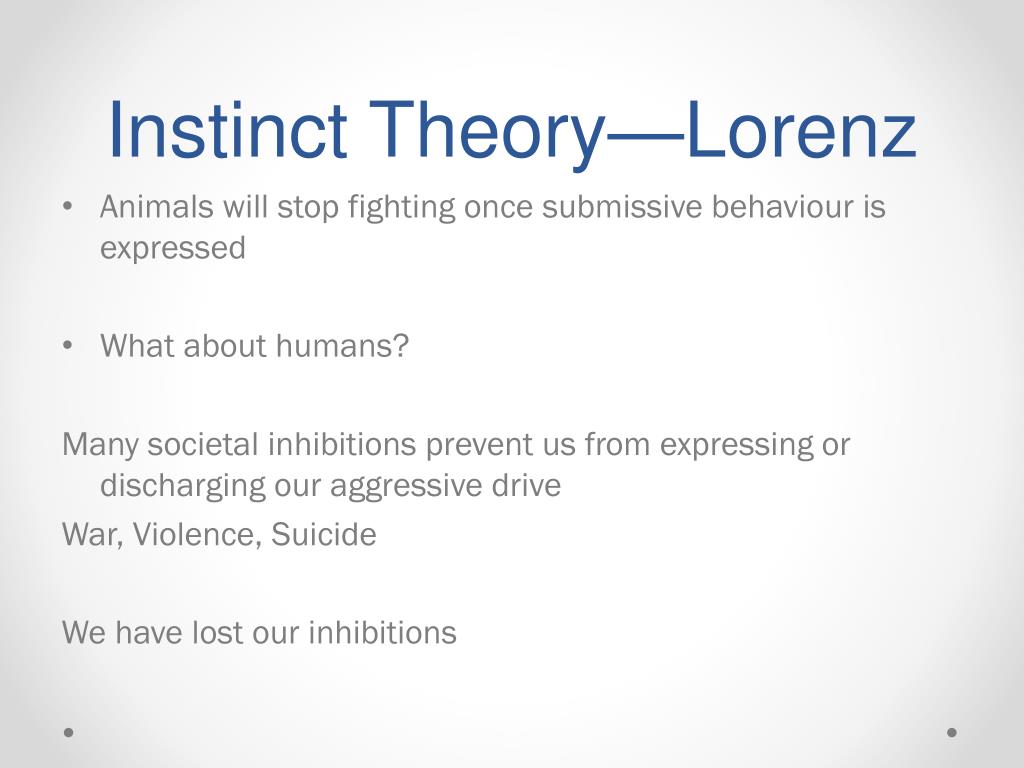 Instinct Theory—Lorenz

• Animals will stop fighting once submissive behaviour is expressed

• What about humans?

Many societal inhibitions prevent us from expressing or discharging our aggressive drive

War, Violence, Suicide

We have lost our inhibitions